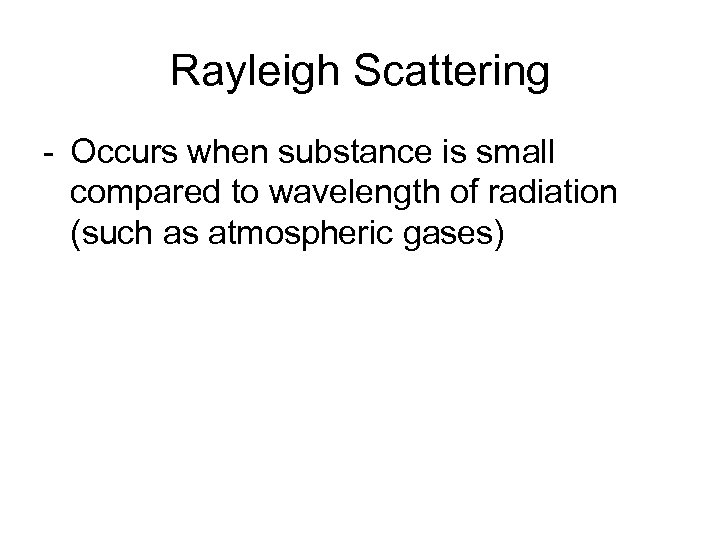 Rayleigh Scattering

- Occurs when substance is small compared to wavelength of radiation (such as atmospheric gases)